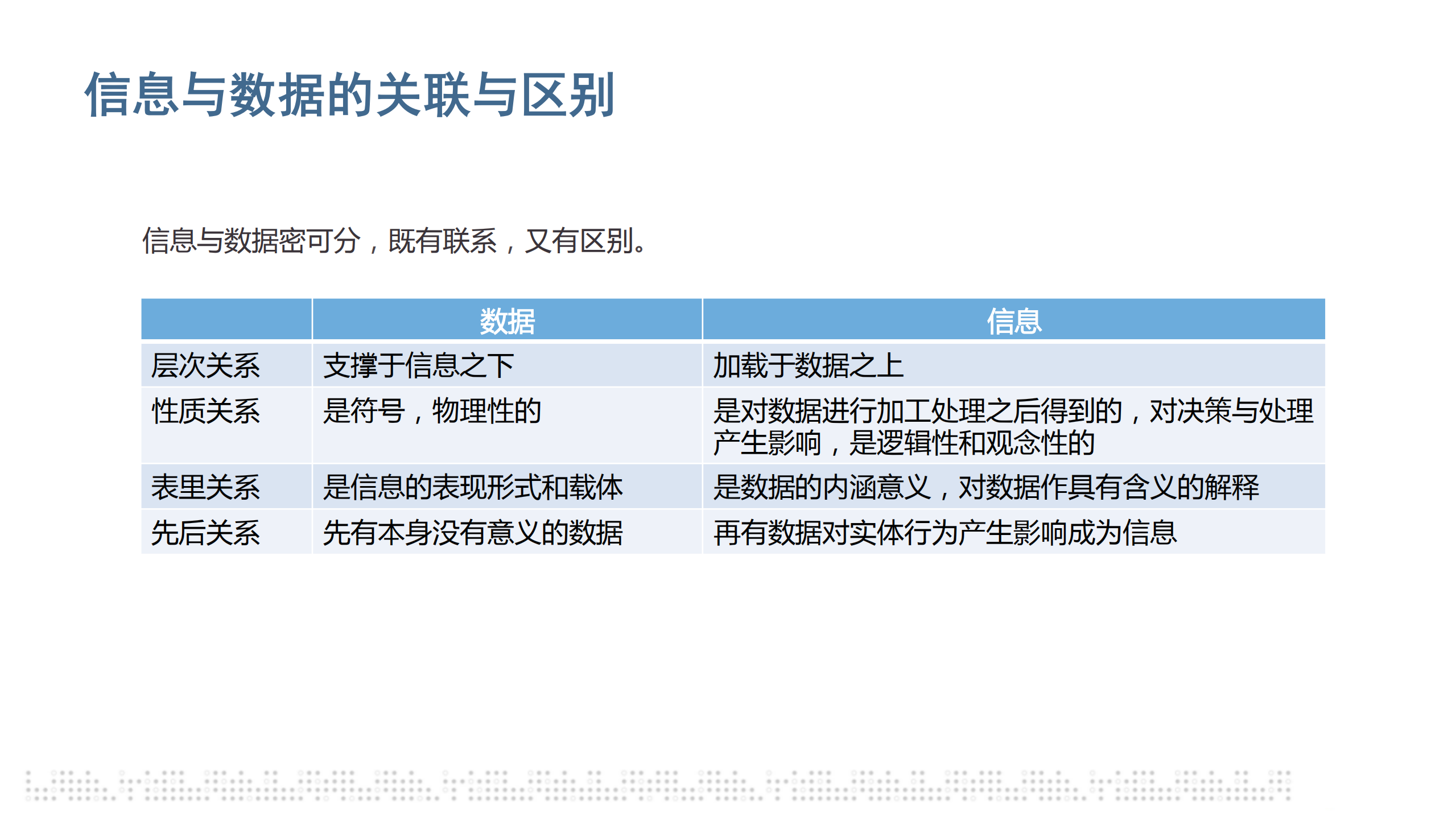 信息与数据的关联与区别

信息与数据密可分，既有联系，又有区别。

| | 数据 | 信息 |
|---|---|---|
| 层次关系 | 支撑于信息之下 | 加载于数据之上 |
| 性质关系 | 是符号，物理性的 | 是对数据进行加工处理之后得到的，对决策与处理产生影响，是逻辑性和观念性的 |
| 表里关系 | 是信息的表现形式和载体 | 是数据的内涵意义，对数据作具有含义的解释 |
| 先后关系 | 先有本身没有意义的数据 | 再有数据对实体行为产生影响成为信息 |